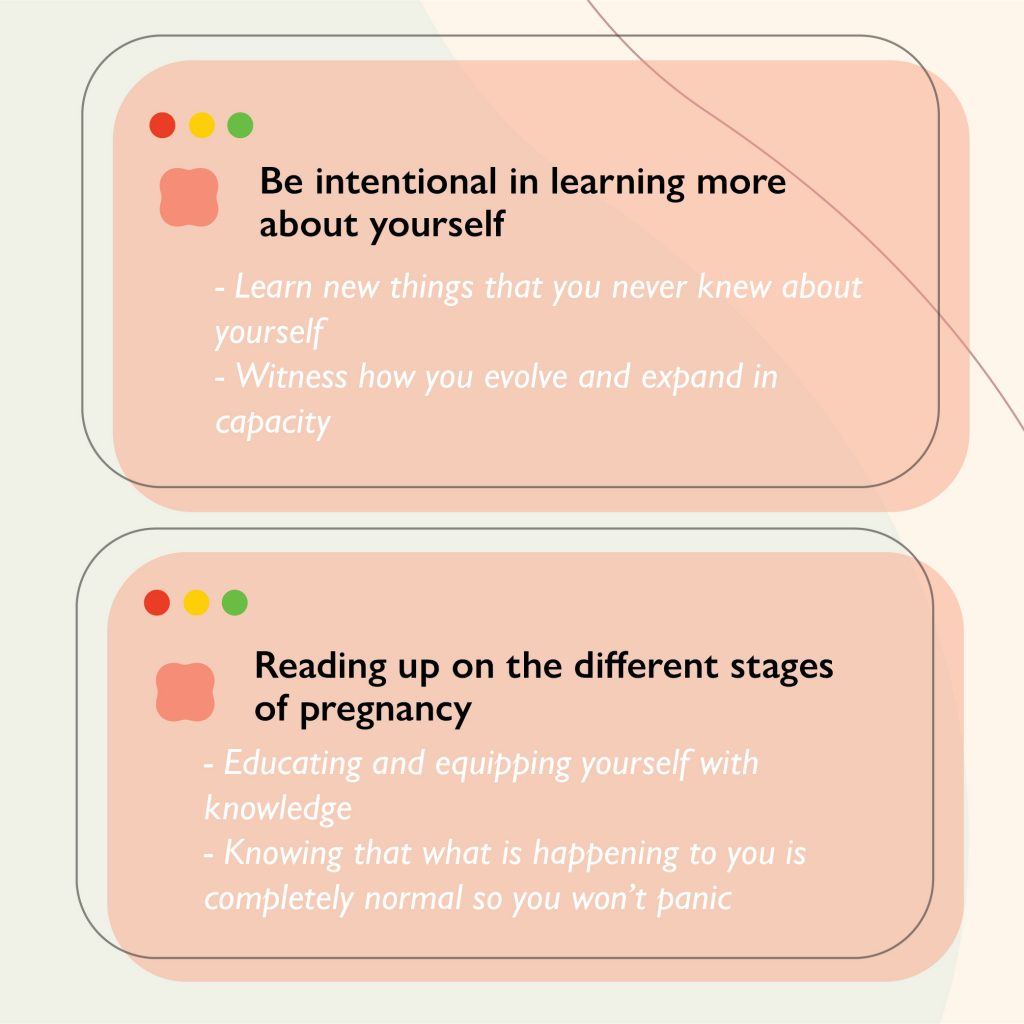 Be intentional in learning more about yourself

- Learn new things that you never knew about yourself
- Witness how you evolve and expand in capacity

Reading up on the different stages of pregnancy

- Educating and equipping yourself with knowledge
- Knowing that what is happening to you is completely normal so you won't panic